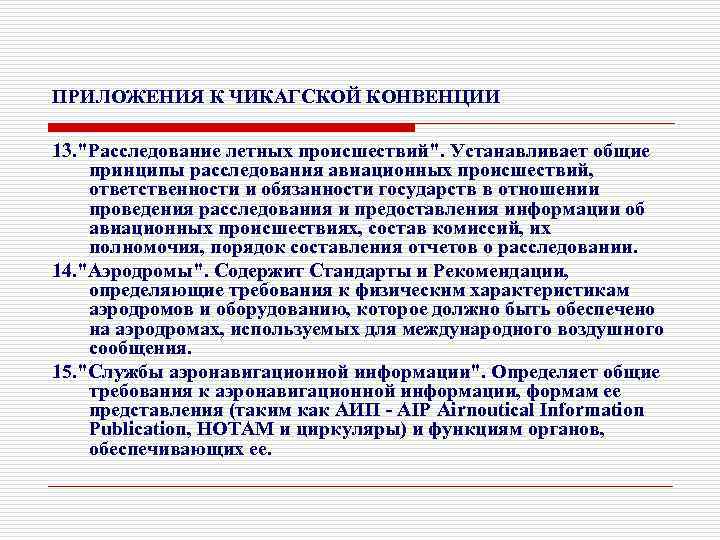 ПРИЛОЖЕНИЯ К ЧИКАГСКОЙ КОНВЕНЦИИ

13."Расследование летных происшествий". Устанавливает общие принципы расследования авиационных происшествий, ответственности и обязанности государств в отношении проведения расследования и предоставления информации об авиационных происшествиях, состав комиссий, их полномочия, порядок составления отчетов о расследовании.

14."Аэродромы". Содержит Стандарты и Рекомендации, определяющие требования к физическим характеристикам аэродромов и оборудованию, которое должно быть обеспечено на аэродромах, используемых для международного воздушного сообщения.

15."Службы аэронавигационной информации". Определяет общие требования к аэронавигационной информации, формам ее представления (таким как АИП - AIP Airnoutical Information Publication, НОТАМ и циркуляры) и функциям органов, обеспечивающих ее.